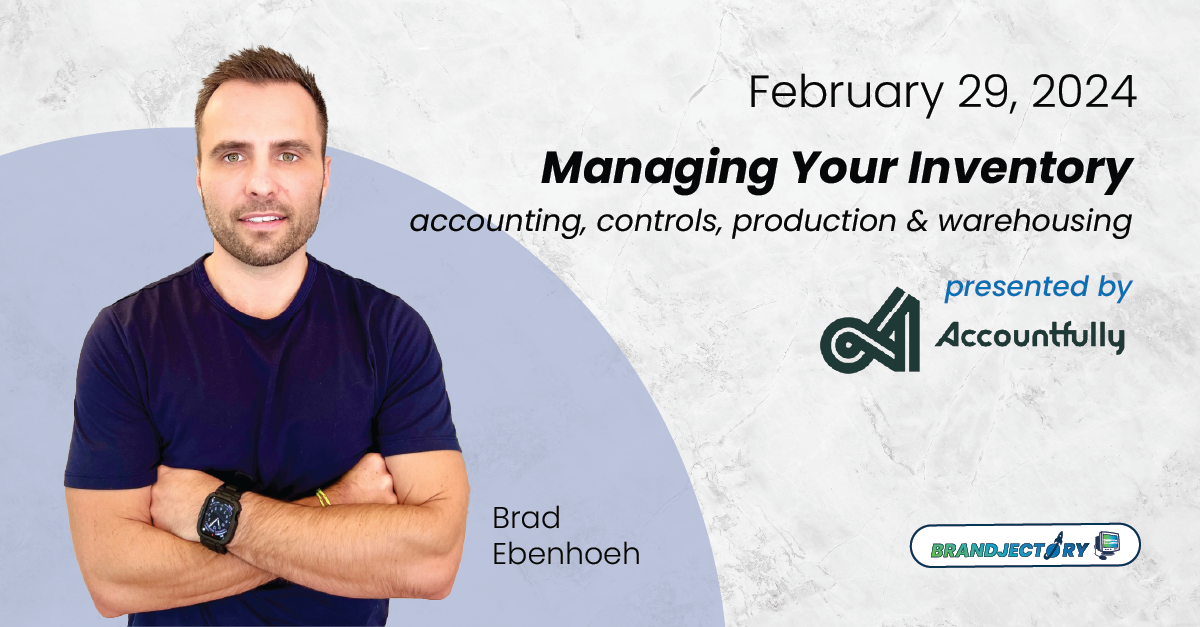 February 29, 2024

Managing Your Inventory

accounting, controls, production & warehousing

presented by

Accountfully

Brad Ebenhoeh

BRANDJECTORY